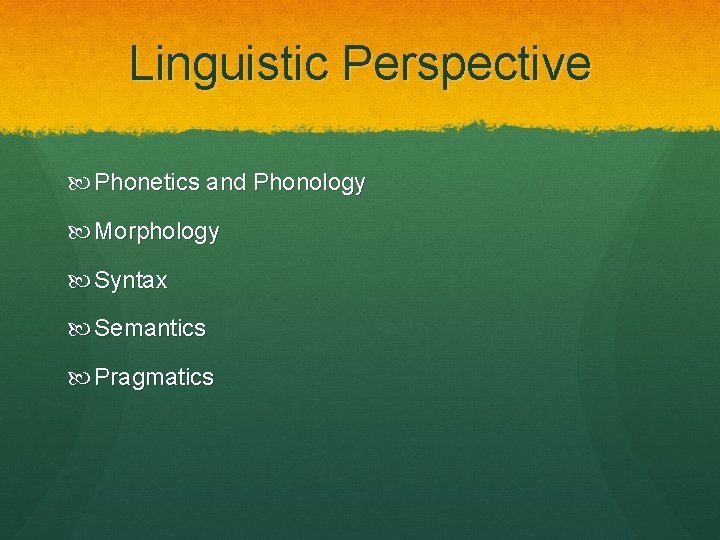 Linguistic Perspective

Phonetics and Phonology

Morphology

Syntax

Semantics

Pragmatics